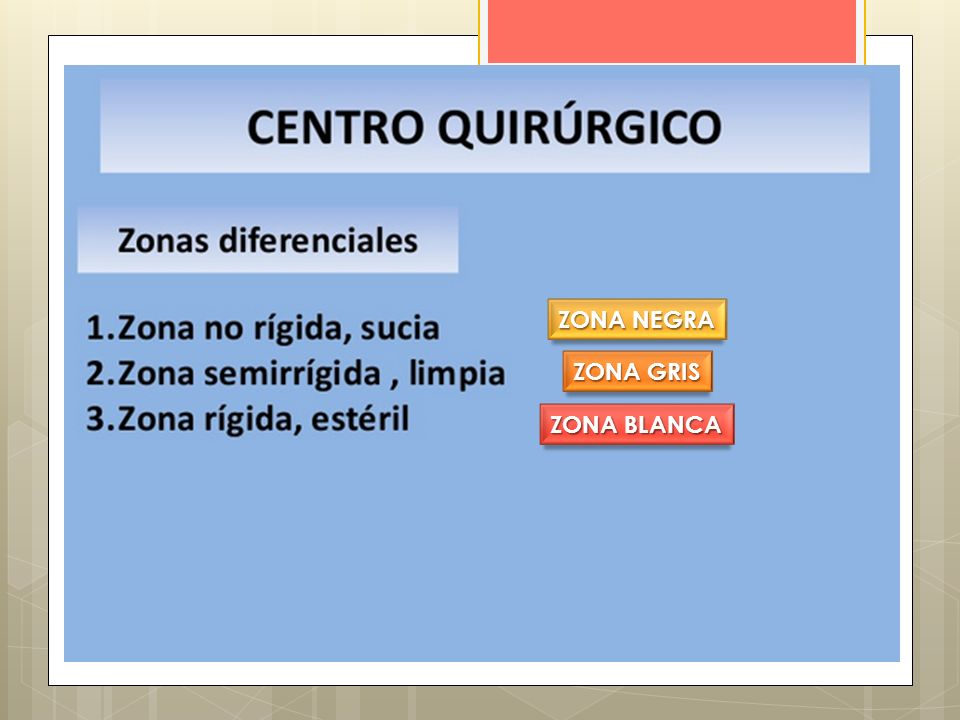 CENTRO QUIRÚRGICO

Zonas diferenciales

1.Zona no rígida, sucia
2.Zona semirrígida , limpia
3.Zona rígida, estéril

ZONA NEGRA
ZONA GRIS
ZONA BLANCA